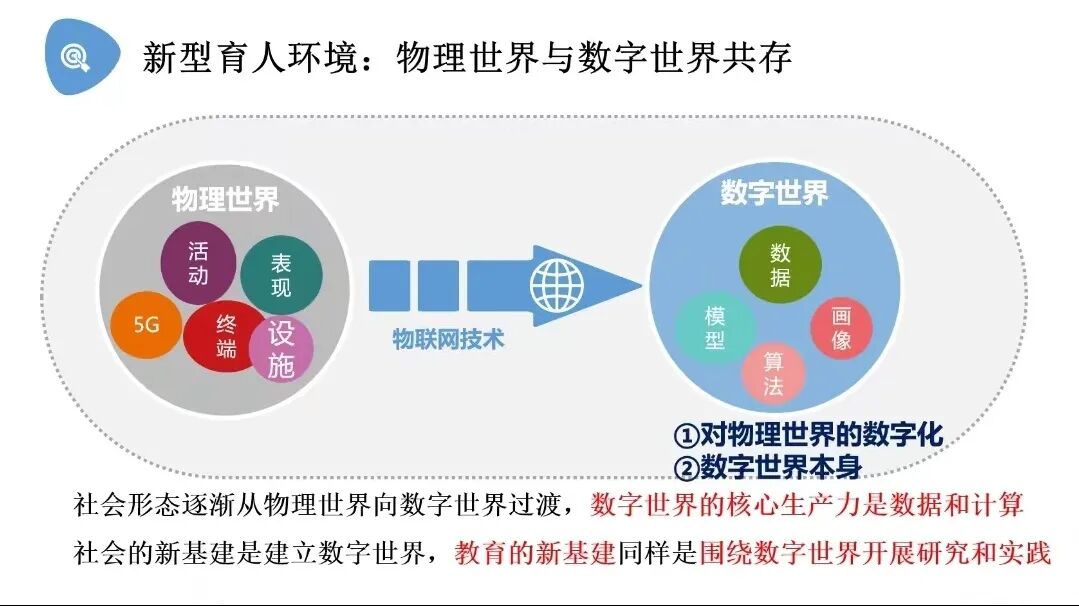 新型育人环境：物理世界与数字世界共存

物理世界

活动

表现

5G

终端

设施

物联网技术

数字世界

数据

模型

画像

算法

①对物理世界的数字化
②数字世界本身

社会形态逐渐从物理世界向数字世界过渡，数字世界的核心生产力是数据和计算

社会的新基建是建立数字世界，教育的新基建同样是围绕数字世界开展研究和实践